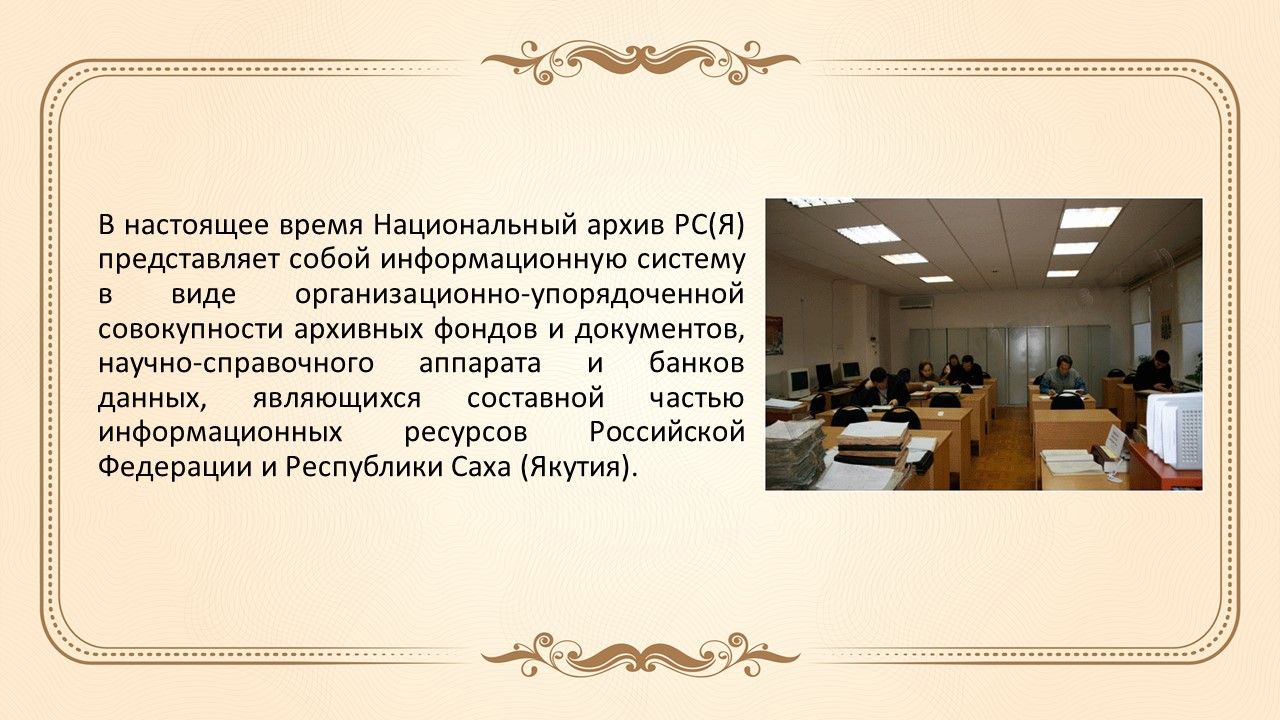 В настоящее время Национальный архив РС(Я) представляет собой информационную систему в виде организационно-упорядоченной совокупности архивных фондов и документов, научно-справочного аппарата и банков данных, являющихся составной частью информационных ресурсов Российской Федерации и Республики Саха (Якутия).